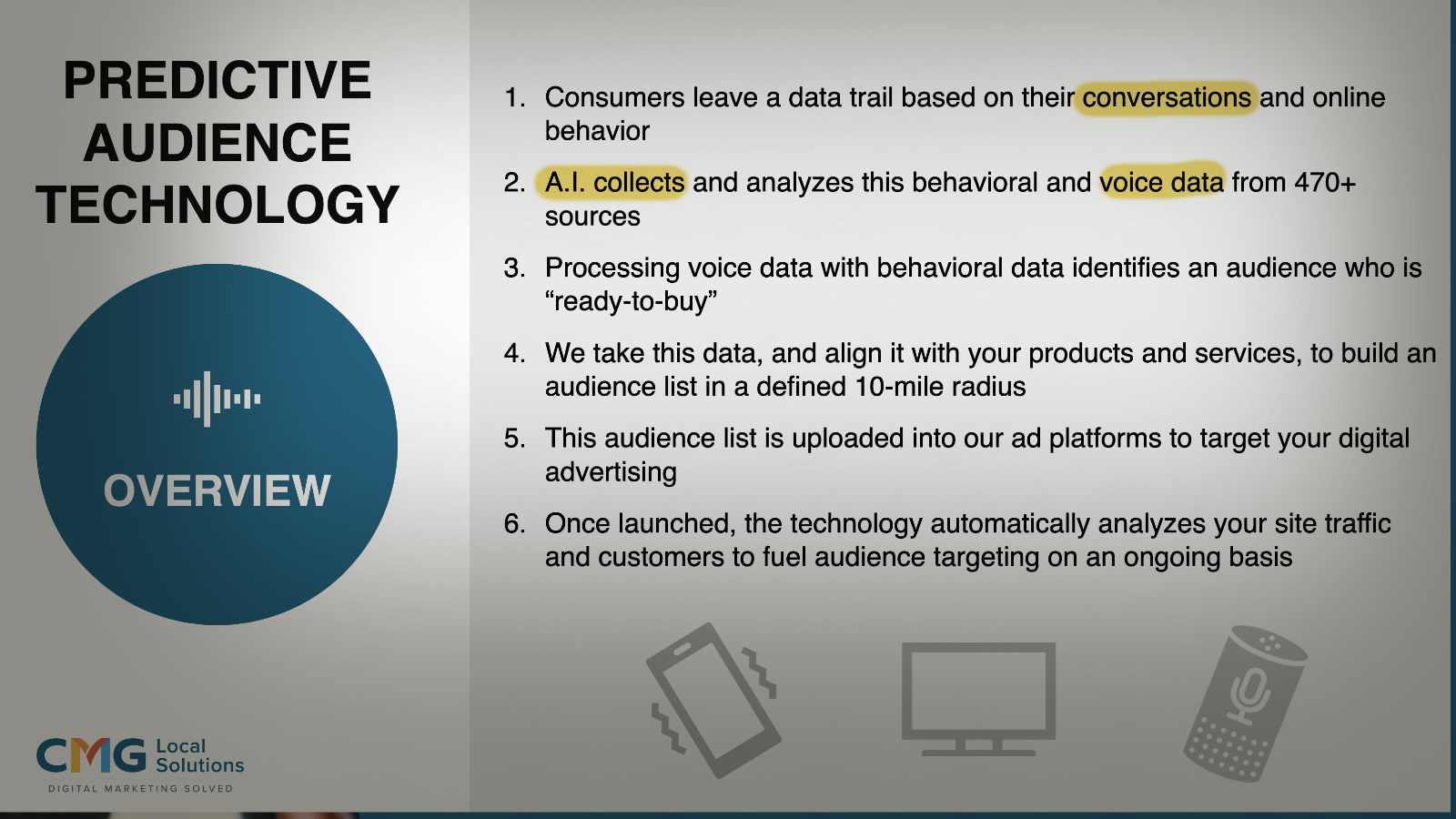 PREDICTIVE AUDIENCE TECHNOLOGY

OVERVIEW

CMG Local Solutions
DIGITAL MARKETING SOLVED

1. Consumers leave a data trail based on their conversations and online behavior

2. A.I. collects and analyzes this behavioral and voice data from 470+ sources

3. Processing voice data with behavioral data identifies an audience who is “ready-to-buy”

4. We take this data, and align it with your products and services, to build an audience list in a defined 10-mile radius

5. This audience list is uploaded into our ad platforms to target your digital advertising

6. Once launched, the technology automatically analyzes your site traffic and customers to fuel audience targeting on an ongoing basis